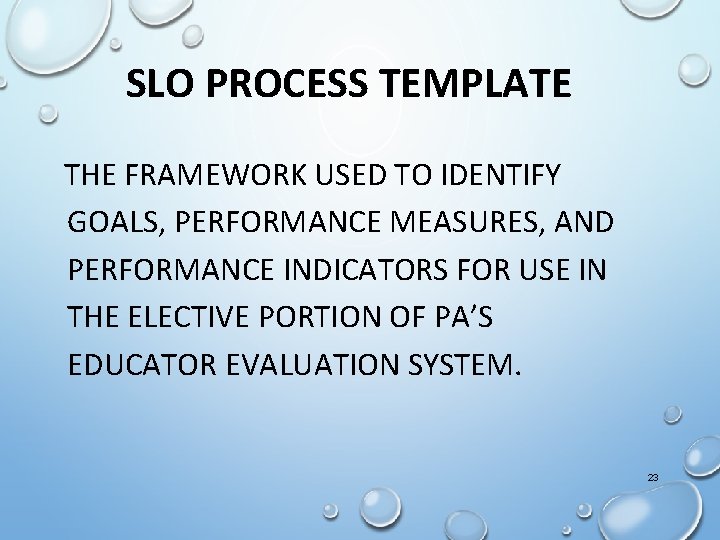 SLO PROCESS TEMPLATE

THE FRAMEWORK USED TO IDENTIFY GOALS, PERFORMANCE MEASURES, AND PERFORMANCE INDICATORS FOR USE IN THE ELECTIVE PORTION OF PA'S EDUCATOR EVALUATION SYSTEM.

23